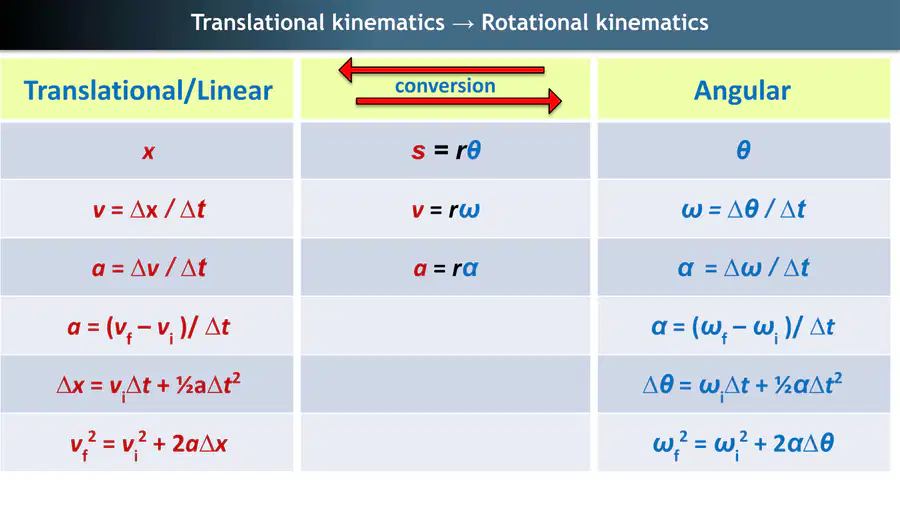 Translational kinematics → Rotational kinematics

| Translational/Linear | conversion | Angular |
|---|---|---|
| $x$ | $s = r\theta$ | $\theta$ |
| $v = \Delta x / \Delta t$ | $v = r\omega$ | $\omega = \Delta\theta / \Delta t$ |
| $a = \Delta v / \Delta t$ | $a = r\alpha$ | $\alpha = \Delta\omega / \Delta t$ |
| $a = (v_f - v_i)/ \Delta t$ | | $\alpha = (\omega_f - \omega_i)/ \Delta t$ |
| $\Delta x = v_i\Delta t + ½a\Delta t^2$ | | $\Delta\theta = \omega_i\Delta t + ½\alpha\Delta t^2$ |
| $v_f^2 = v_i^2 + 2a\Delta x$ | | $\omega_f^2 = \omega_i^2 + 2\alpha\Delta\theta$ |